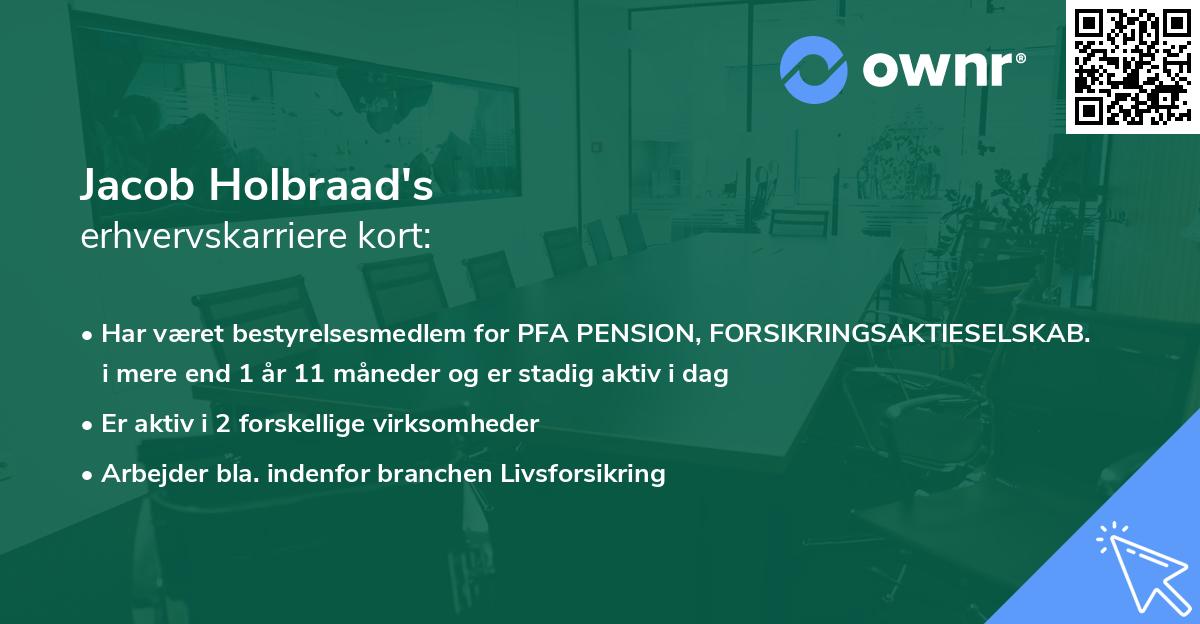 ownr®

Jacob Holbraad's
erhvervskarriere kort:

• Har været bestyrelsesmedlem for PFA PENSION, FORSIKRINGSAKTIESELSKAB. i mere end 1 år 11 måneder og er stadig aktiv i dag
• Er aktiv i 2 forskellige virksomheder
• Arbejder bla. indenfor branchen Livsforsikring